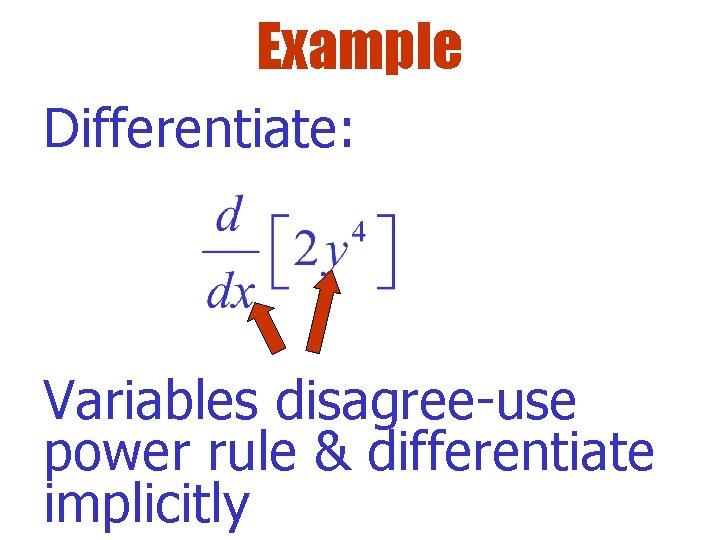 Example

Differentiate:

$\frac{d}{dx}\left[2y^4\right]$

Variables disagree-use power rule & differentiate implicitly